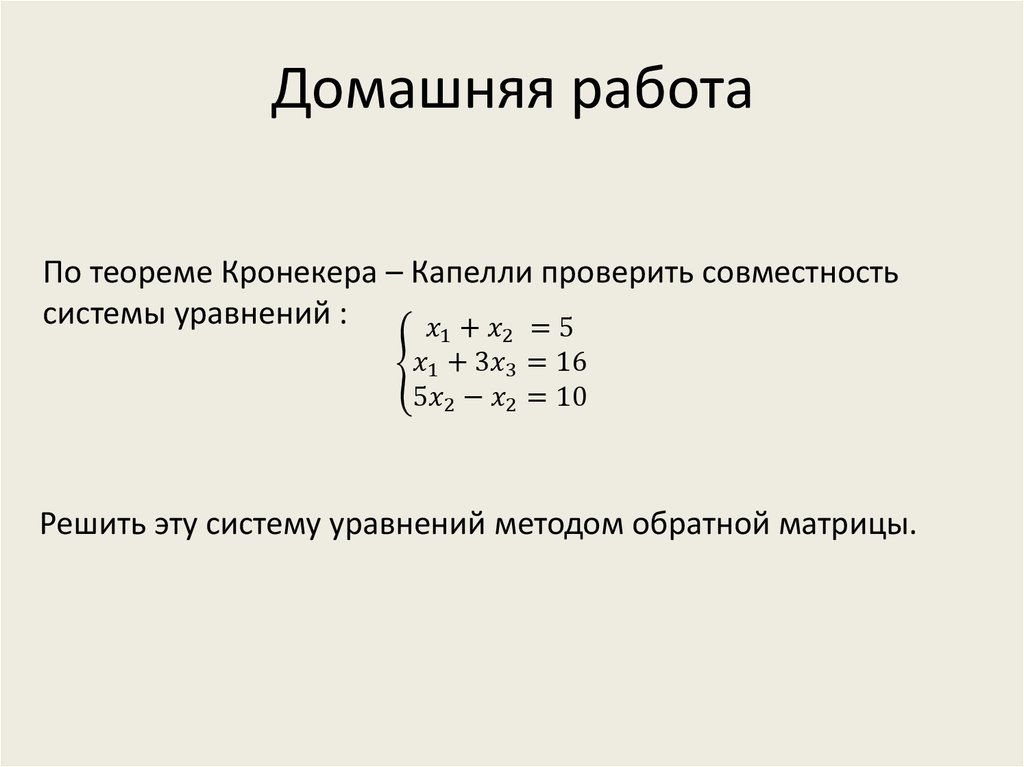 Домашняя работа

По теореме Кронекера – Капелли проверить совместность системы уравнений : $\begin{cases} x_1 + x_2 = 5 \\ x_1 + 3x_3 = 16 \\ 5x_2 - x_2 = 10 \end{cases}$

Решить эту систему уравнений методом обратной матрицы.